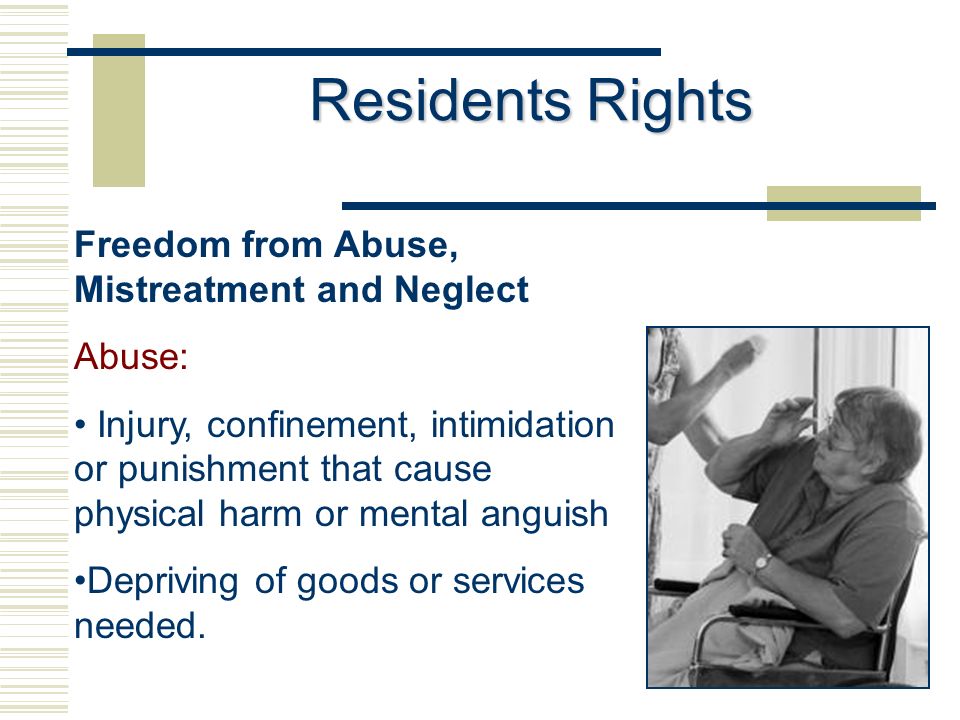 Residents Rights

Freedom from Abuse, Mistreatment and Neglect

Abuse:

• Injury, confinement, intimidation or punishment that cause physical harm or mental anguish

•Depriving of goods or services needed.